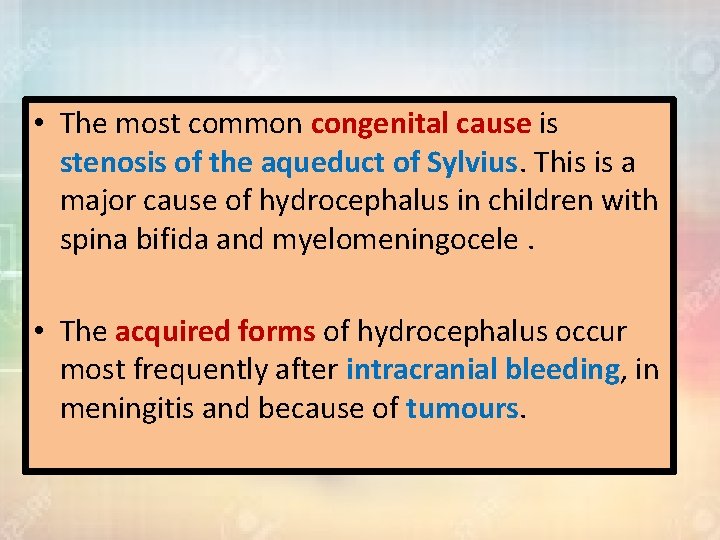 • The most common congenital cause is stenosis of the aqueduct of Sylvius. This is a major cause of hydrocephalus in children with spina bifida and myelomeningocele .

• The acquired forms of hydrocephalus occur most frequently after intracranial bleeding, in meningitis and because of tumours.